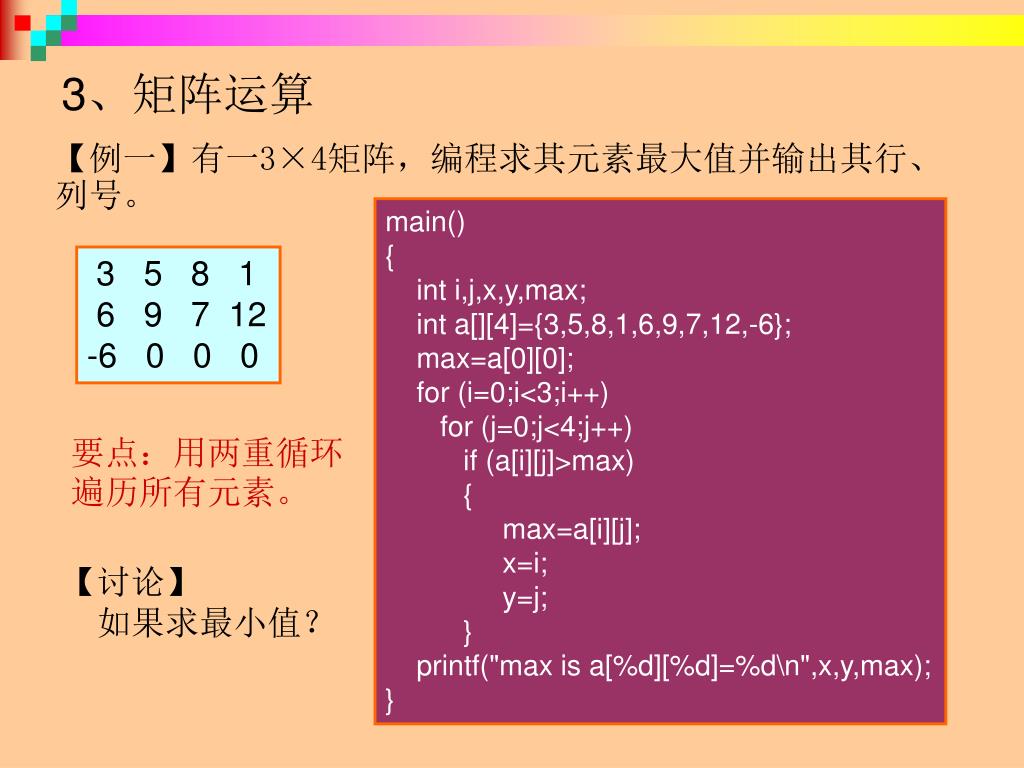 3、矩阵运算

【例一】有一3×4矩阵，编程求其元素最大值并输出其行、列号。

| 3 | 5 | 8 | 1 |
|---|---|---|---|
| 6 | 9 | 7 | 12 |
| -6 | 0 | 0 | 0 |

要点：用两重循环遍历所有元素。

【讨论】
如果求最小值？

main()
{
int i,j,x,y,max;
int a[][4]={3,5,8,1,6,9,7,12,-6};
max=a[0][0];
for (i=0;i<3;i++)
for (j=0;j<4;j++)
if (a[i][j]>max)
{
max=a[i][j];
x=i;
y=j;
}
printf("max is a[%d][%d]=%d\n",x,y,max);
}